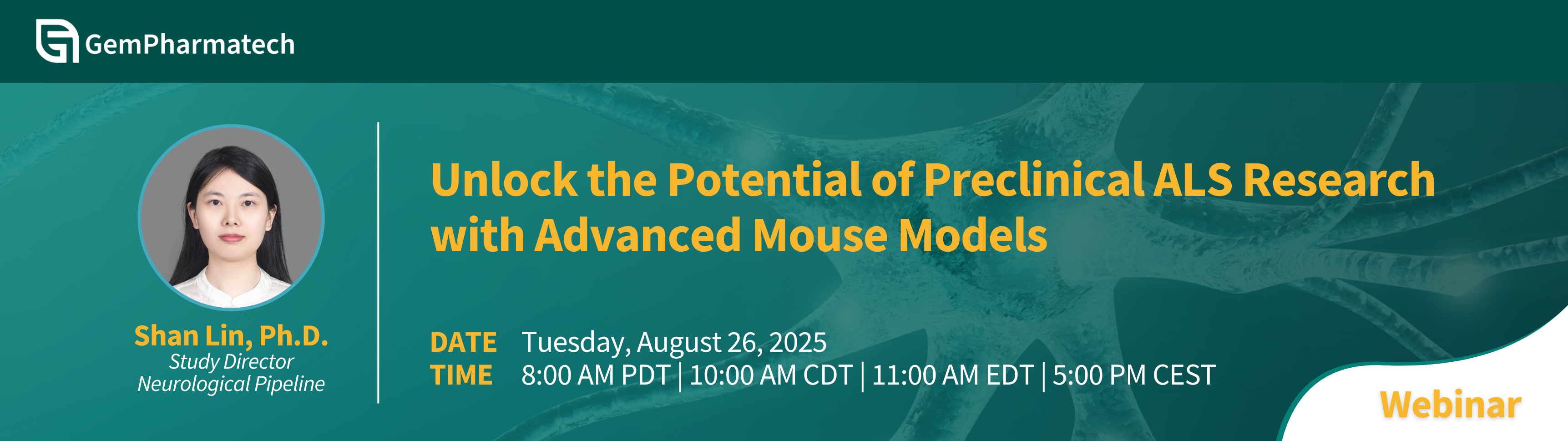 GemPharmatech

Shan Lin, Ph.D.
Study Director
Neurological Pipeline

Unlock the Potential of Preclinical ALS Research with Advanced Mouse Models

DATE Tuesday, August 26, 2025
TIME 8:00 AM PDT | 10:00 AM CDT | 11:00 AM EDT | 5:00 PM CEST

Webinar